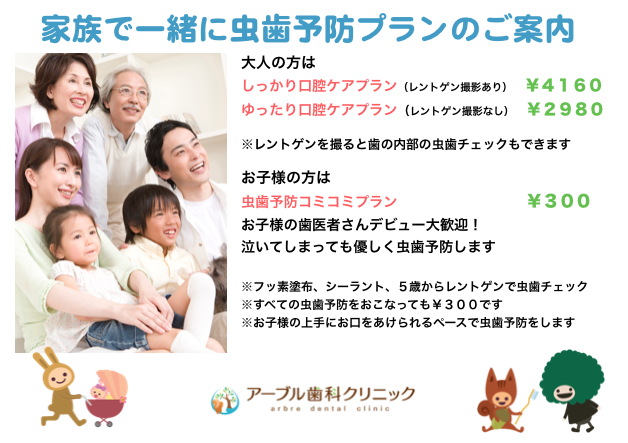 家族で一緒に虫歯予防プランのご案内

大人の方は
しっかり口腔ケアプラン（レントゲン撮影あり） ￥4160
ゆったり口腔ケアプラン（レントゲン撮影なし） ￥2980

※レントゲンを撮ると歯の内部の虫歯チェックもできます

お子様の方は
虫歯予防コミコミプラン ￥300
お子様の歯医者さんデビュー大歓迎！
泣いてしまっても優しく虫歯予防します

※フッ素塗布、シーラント、５歳からレントゲンで虫歯チェック
※すべての虫歯予防をおこなっても￥３００です
※お子様の上手にお口をあけられるペースで虫歯予防をします

アーブル歯科クリニック
arbre dental clinic